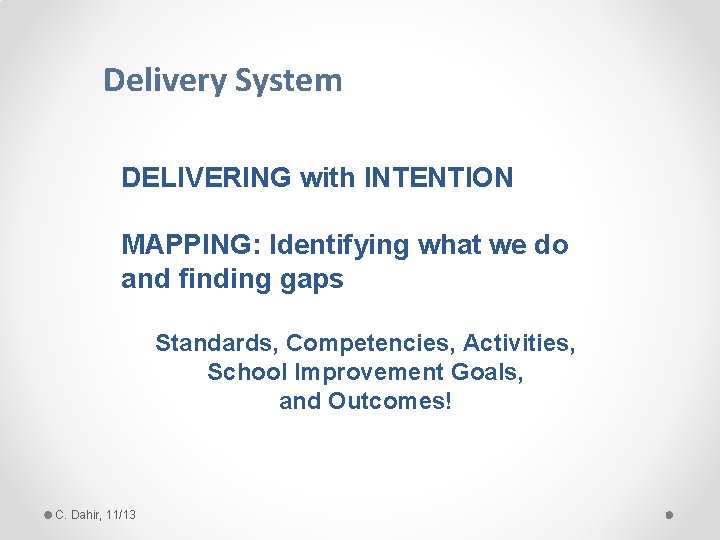 Delivery System

DELIVERING with INTENTION

MAPPING: Identifying what we do and finding gaps

Standards, Competencies, Activities, School Improvement Goals, and Outcomes!

C. Dahir, 11/13